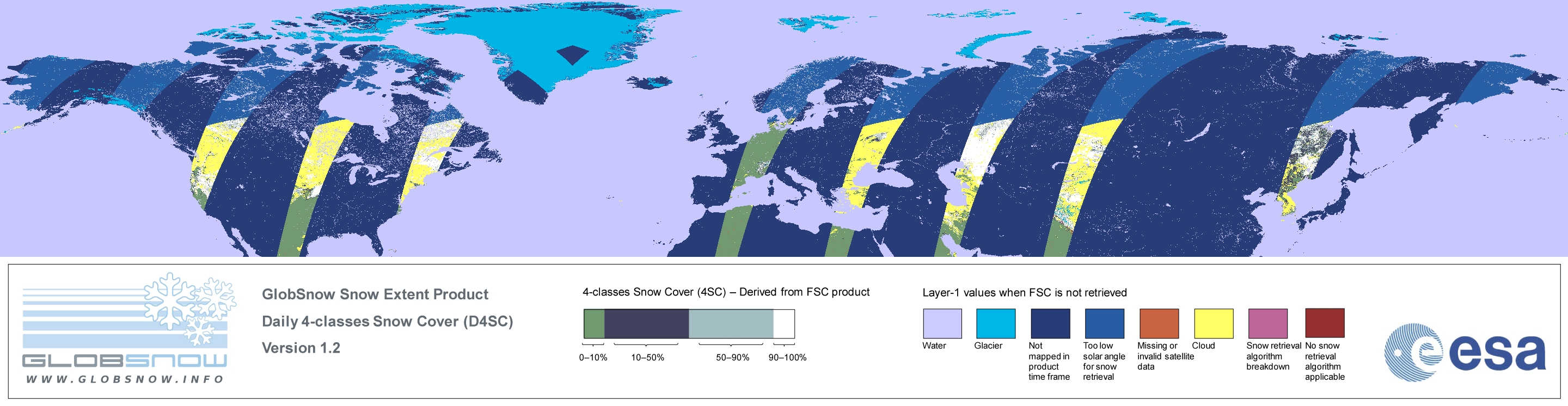 GLOBSNOW
WWW.GLOBSNOW.INFO

GlobSnow Snow Extent Product
Daily 4-classes Snow Cover (D4SC)
Version 1.2

4-classes Snow Cover (4SC) – Derived from FSC product

0–10%
10–50%
50–90%
90–100%

Layer-1 values when FSC is not retrieved

Water
Glacier
Not mapped in product time frame
Too low solar angle for snow retrieval
Missing or invalid satellite data
Cloud
Snow retrieval algorithm breakdown
No snow retrieval algorithm applicable

esa